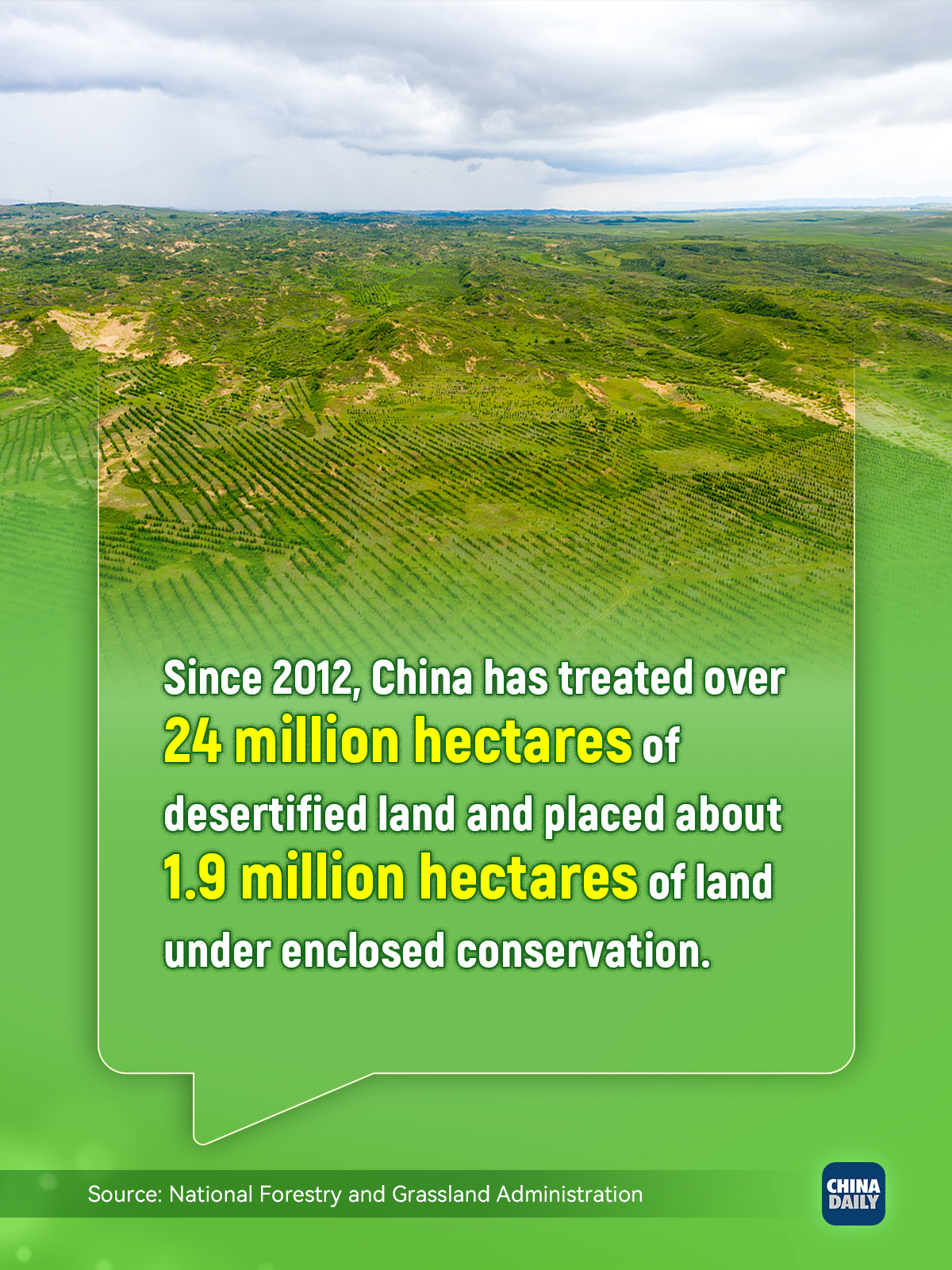 Since 2012, China has treated over 24 million hectares of desertified land and placed about 1.9 million hectares of land under enclosed conservation.

Source: National Forestry and Grassland Administration

CHINA DAILY